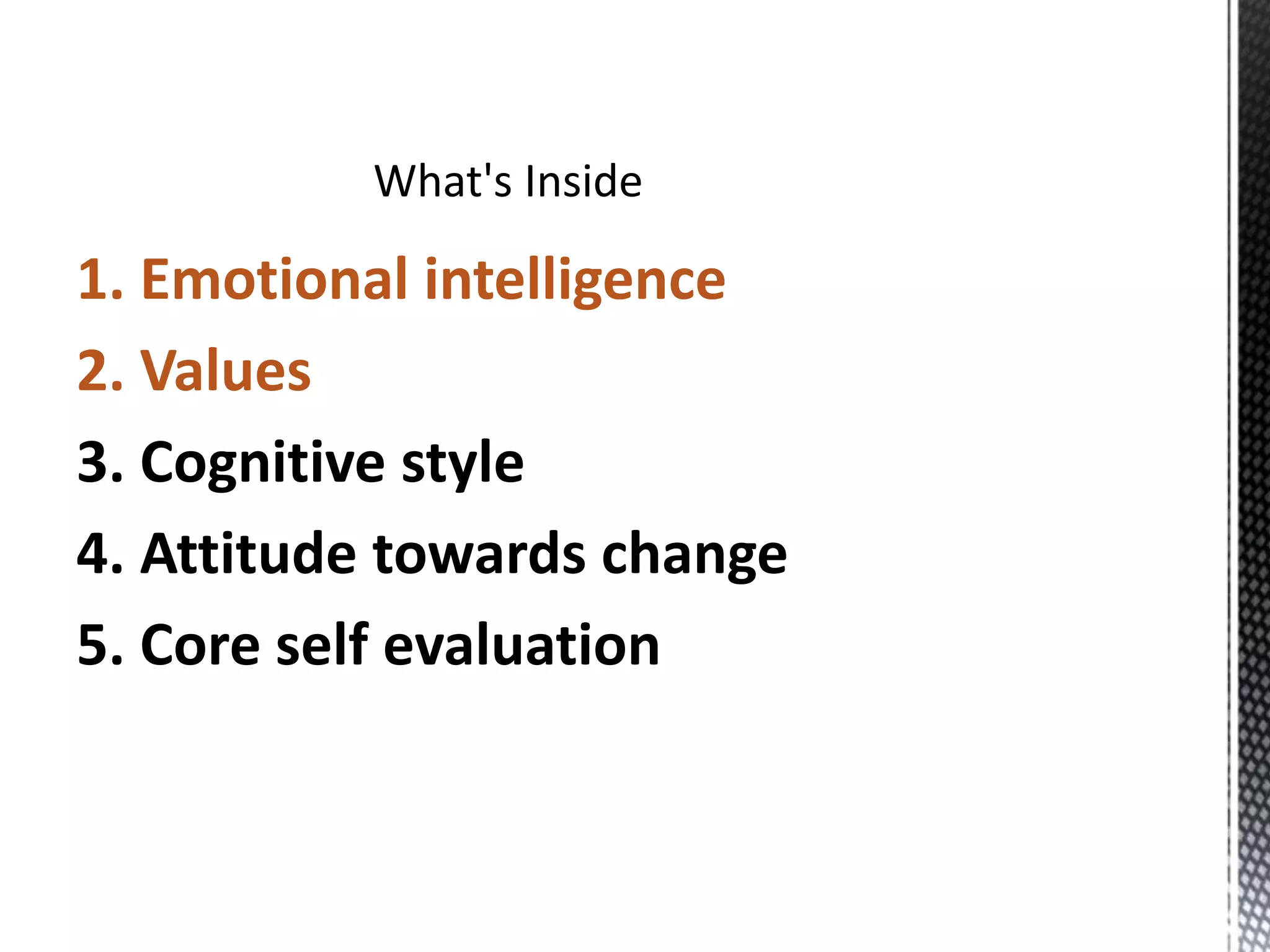 What's Inside

1. Emotional intelligence
2. Values
3. Cognitive style
4. Attitude towards change
5. Core self evaluation